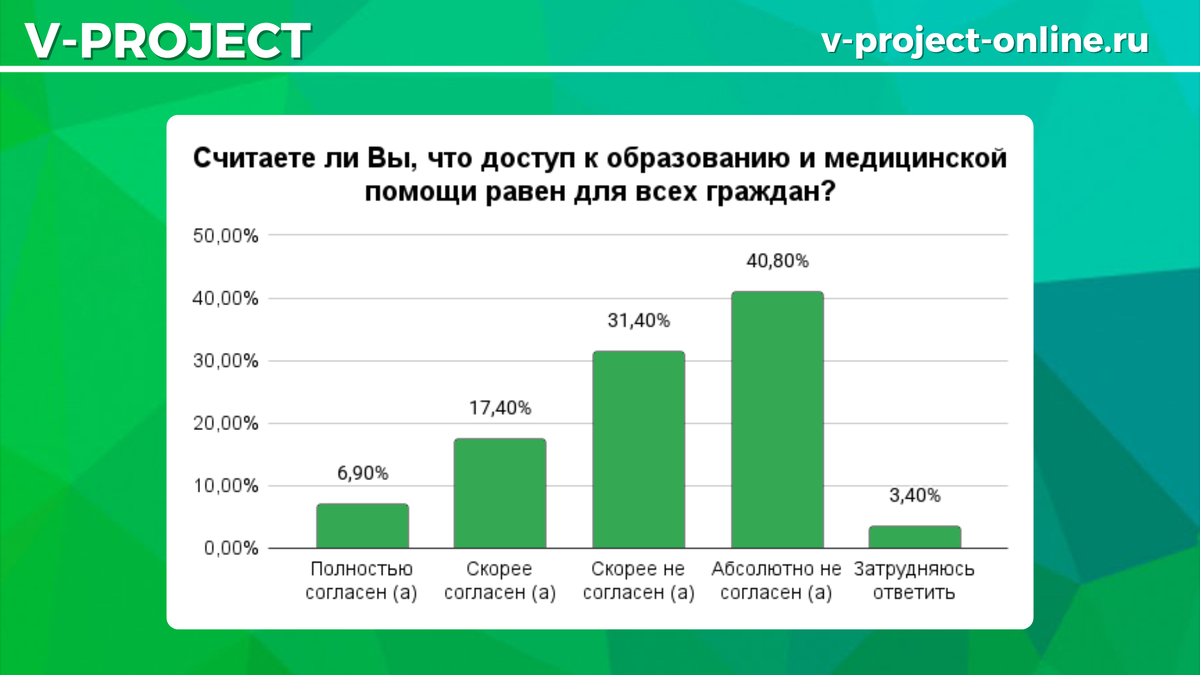 V-PROJECT

v-project-online.ru

Считаете ли Вы, что доступ к образованию и медицинской помощи равен для всех граждан?

50,00%
40,00%
30,00%
20,00%
10,00%
0,00%

6,90%
17,40%
31,40%
40,80%
3,40%

Полностью согласен (а)
Скорее согласен (а)
Скорее не согласен (а)
Абсолютно не согласен (а)
Затрудняюсь ответить